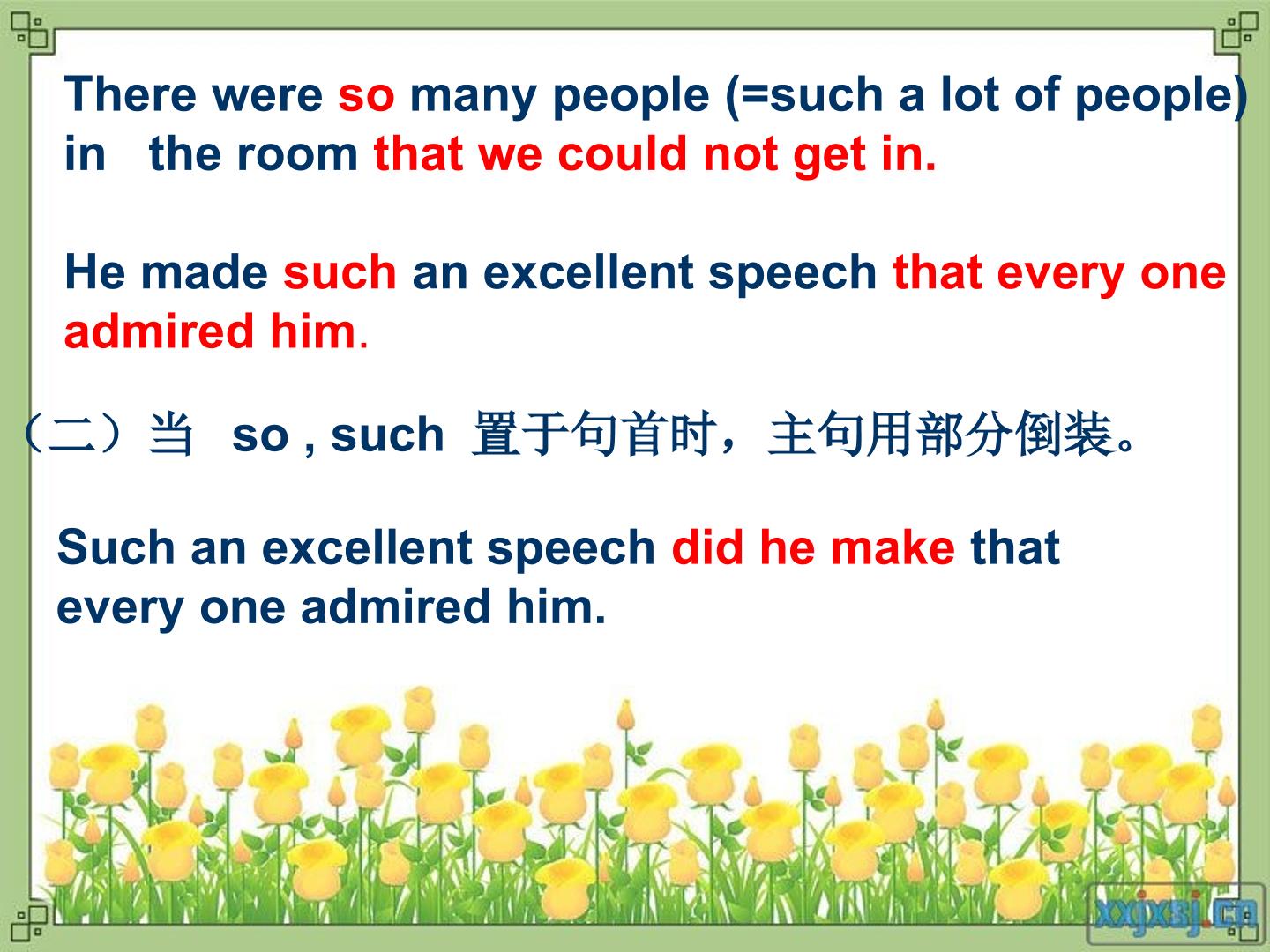 There were so many people (=such a lot of people) in the room that we could not get in.

He made such an excellent speech that every one admired him.

（二）当 so , such 置于句首时，主句用部分倒装。

Such an excellent speech did he make that every one admired him.

xxjxsj.cn